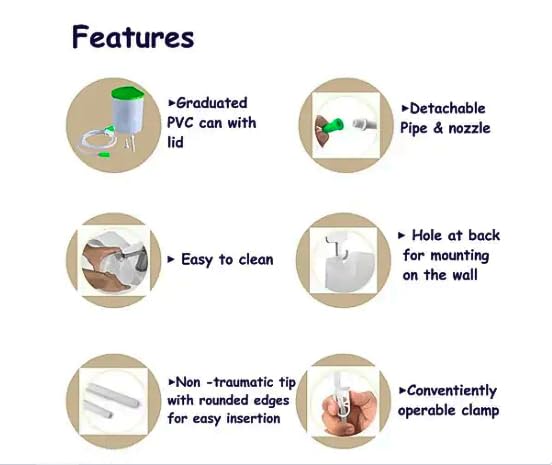 Features

►Graduated PVC can with lid

►Detachable Pipe & nozzle

► Easy to clean

► Hole at back for mounting on the wall

►Non -traumatic tip with rounded edges for easy insertion

►Conventiently operable clamp